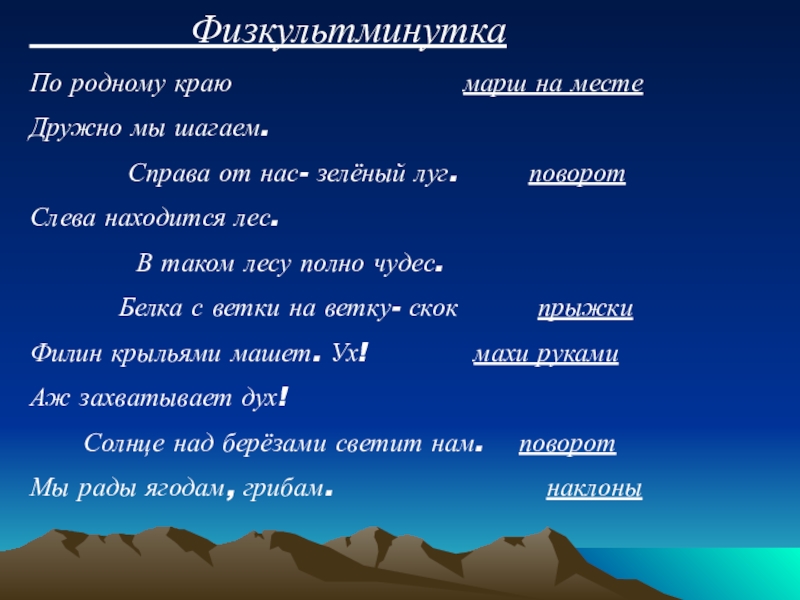 Физкультминутка

По родному краю марш на месте

Дружно мы шагаем.

Справа от нас- зелёный луг. поворот

Слева находится лес.

В таком лесу полно чудес.

Белка с ветки на ветку- скок прыжки

Филин крыльями машет. Ух! махи руками

Аж захватывает дух!

Солнце над берёзами светит нам. поворот

Мы рады ягодам, грибам. наклоны